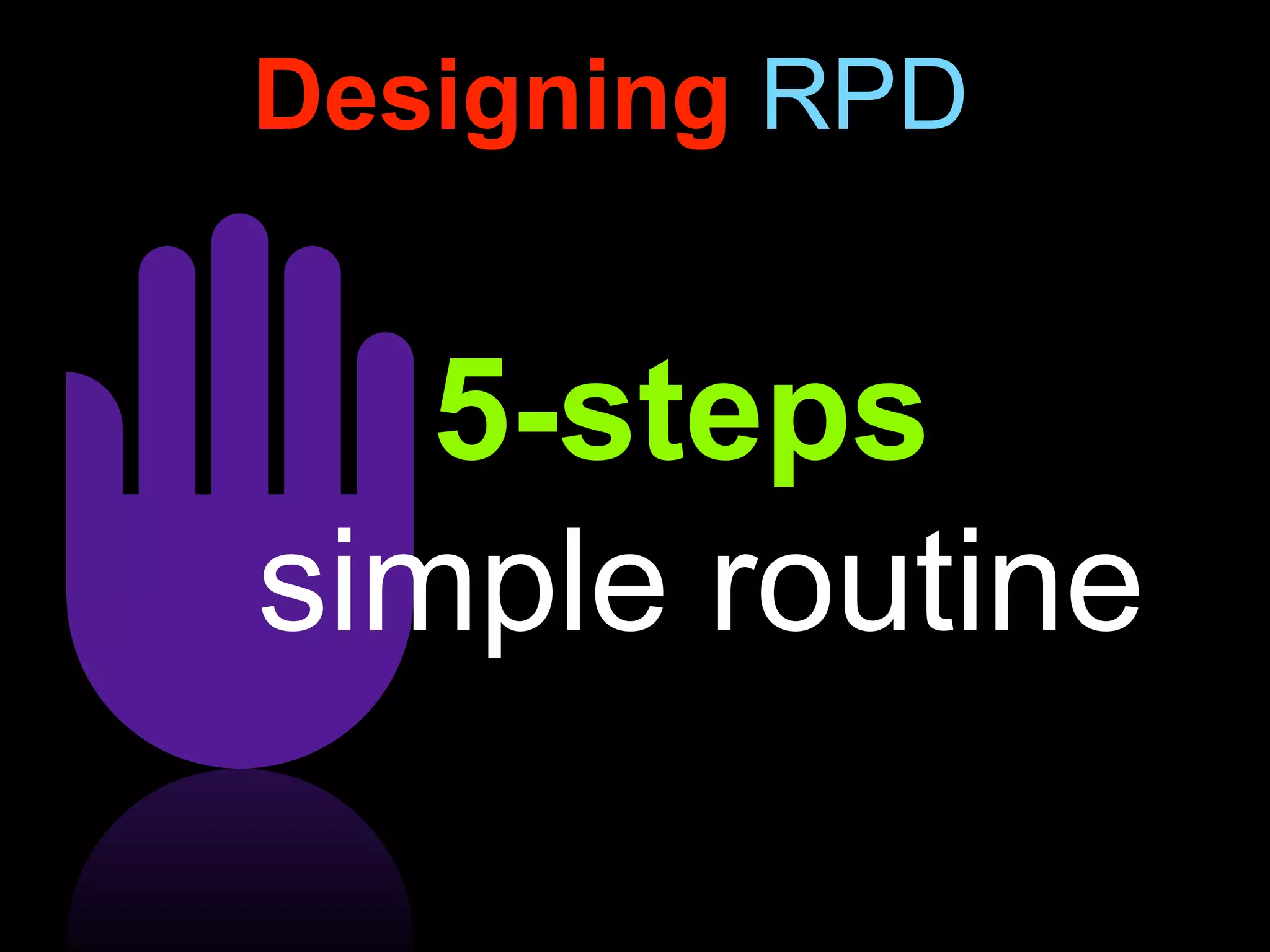 Designing RPD

5-steps
simple routine